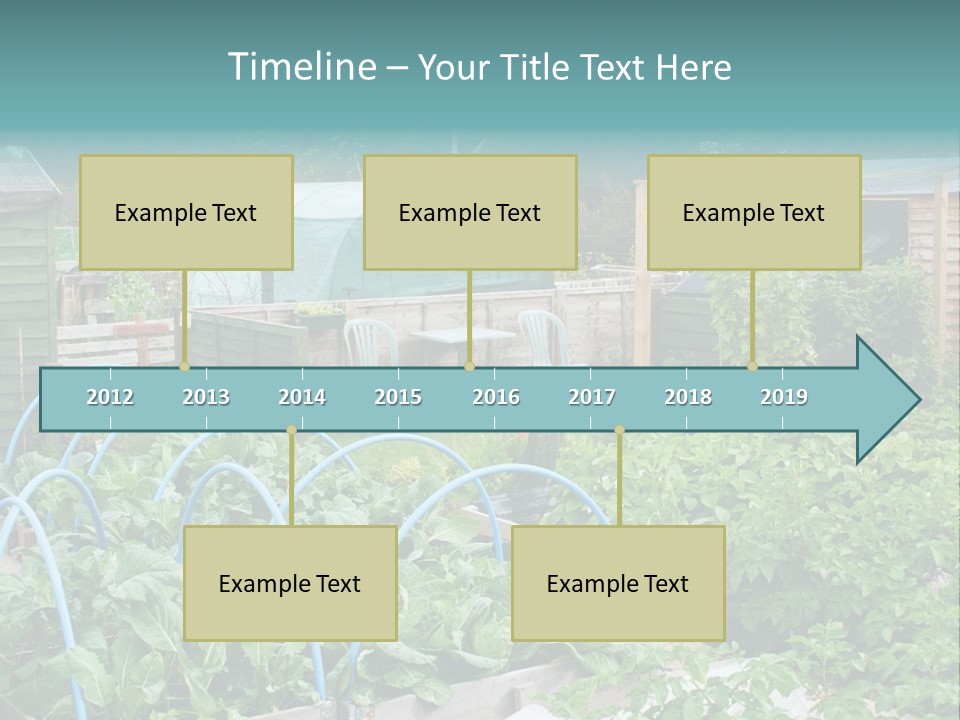 Timeline – Your Title Text Here

Example Text

Example Text

Example Text

2012 2013 2014 2015 2016 2017 2018 2019

Example Text

Example Text